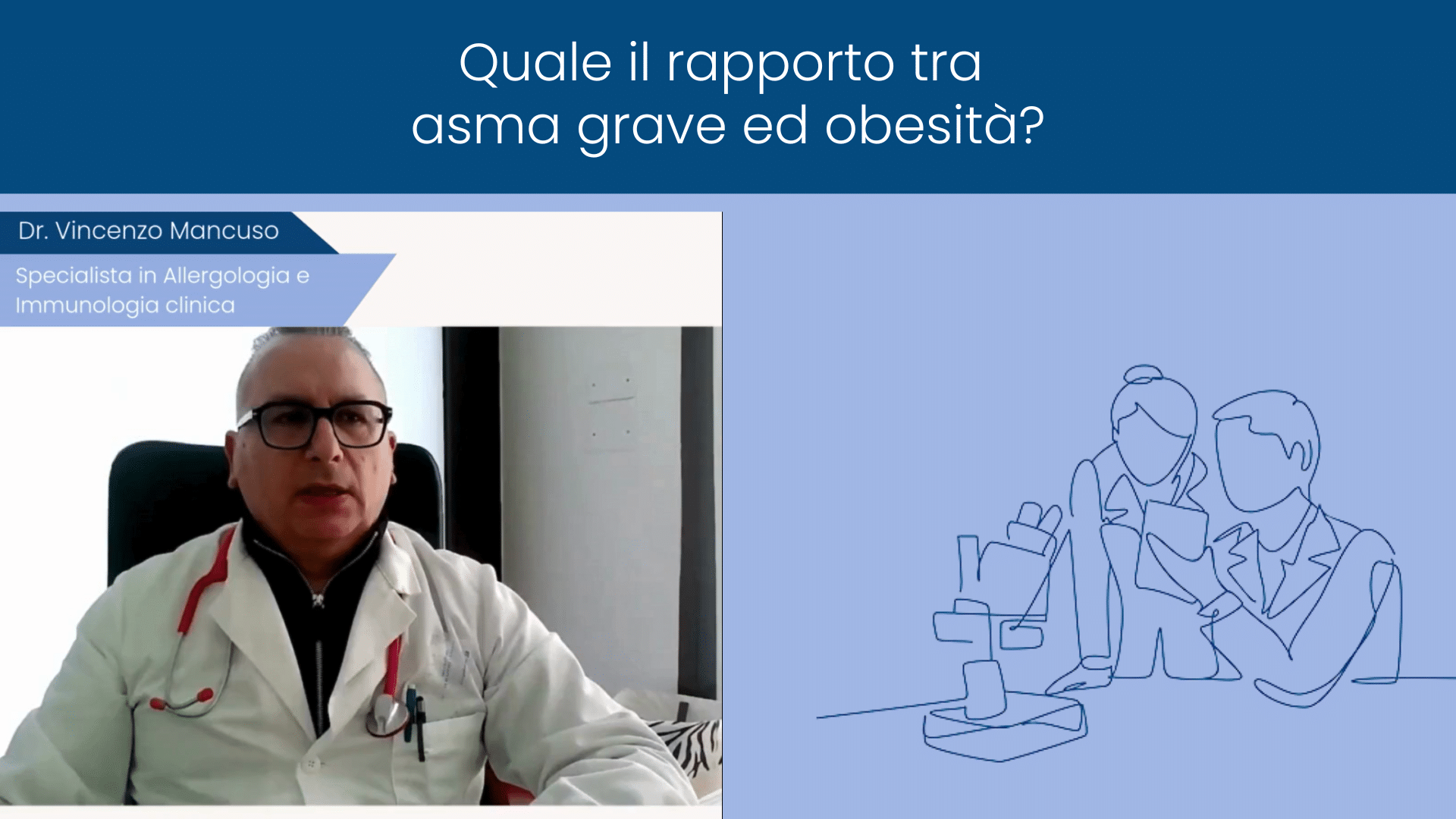 Quale il rapporto tra asma grave ed obesità?

Dr. Vincenzo Mancuso

Specialista in Allergologia e Immunologia clinica